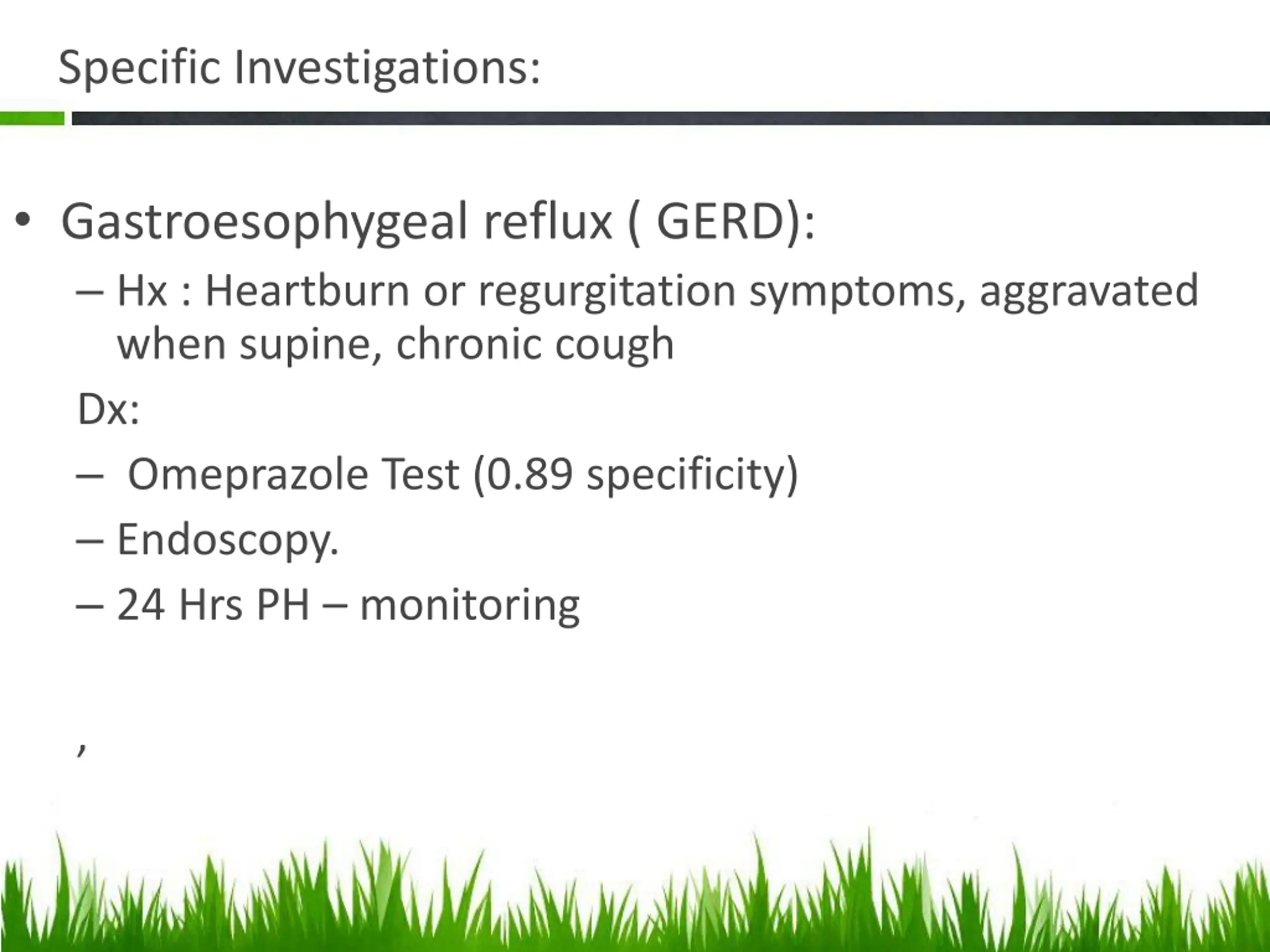 Specific Investigations:

• Gastroesophygeal reflux ( GERD):

– Hx : Heartburn or regurgitation symptoms, aggravated when supine, chronic cough

Dx:

– Omeprazole Test (0.89 specificity)

– Endoscopy.

– 24 Hrs PH – monitoring

,